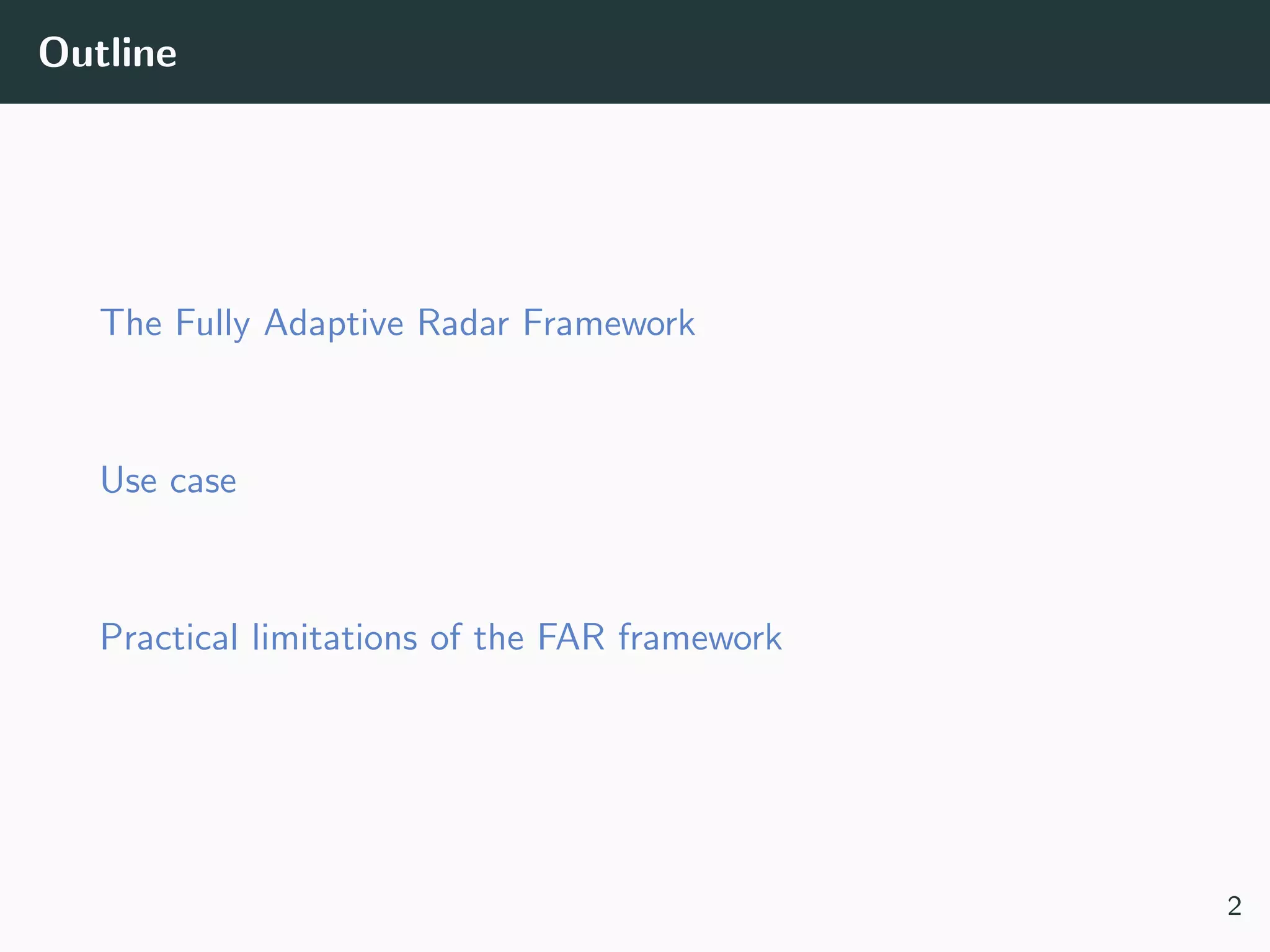 Outline

The Fully Adaptive Radar Framework

Use case

Practical limitations of the FAR framework

2